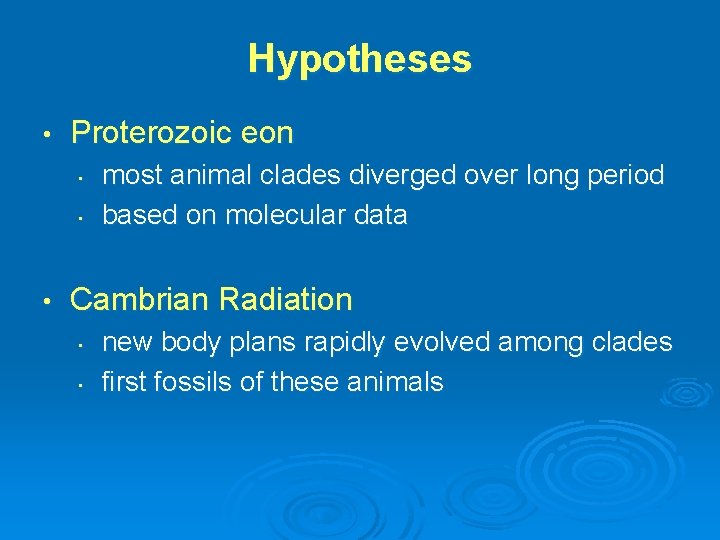 Hypotheses

• Proterozoic eon
  • most animal clades diverged over long period
  • based on molecular data

• Cambrian Radiation
  • new body plans rapidly evolved among clades
  • first fossils of these animals